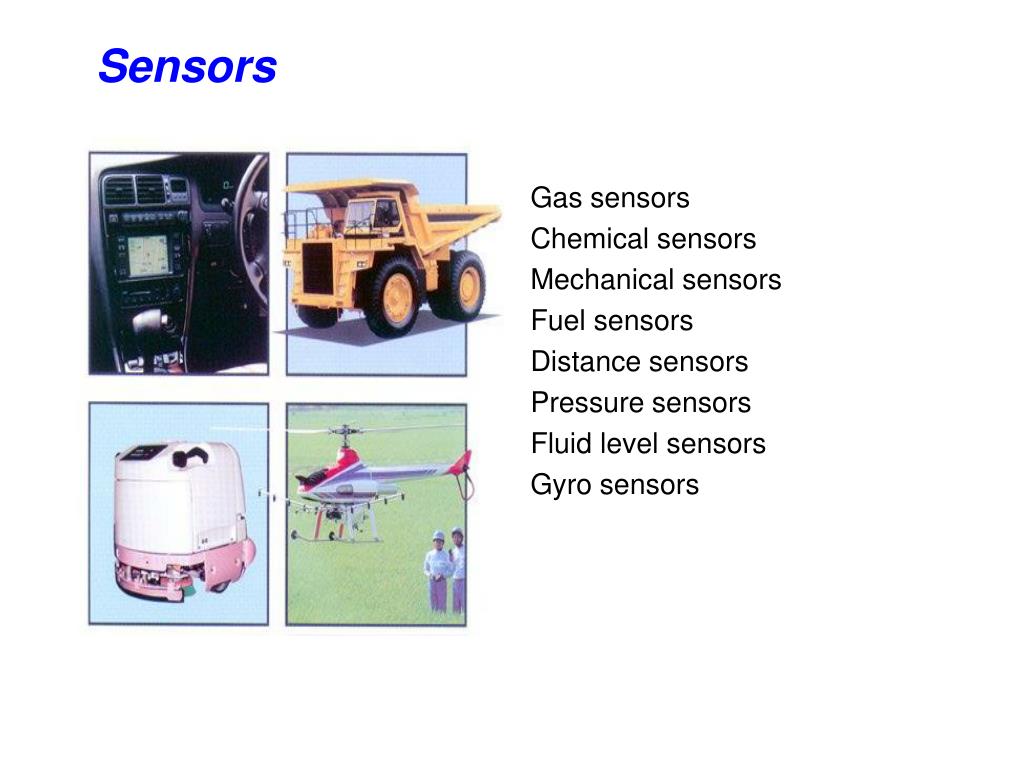 Sensors

Gas sensors
Chemical sensors
Mechanical sensors
Fuel sensors
Distance sensors
Pressure sensors
Fluid level sensors
Gyro sensors